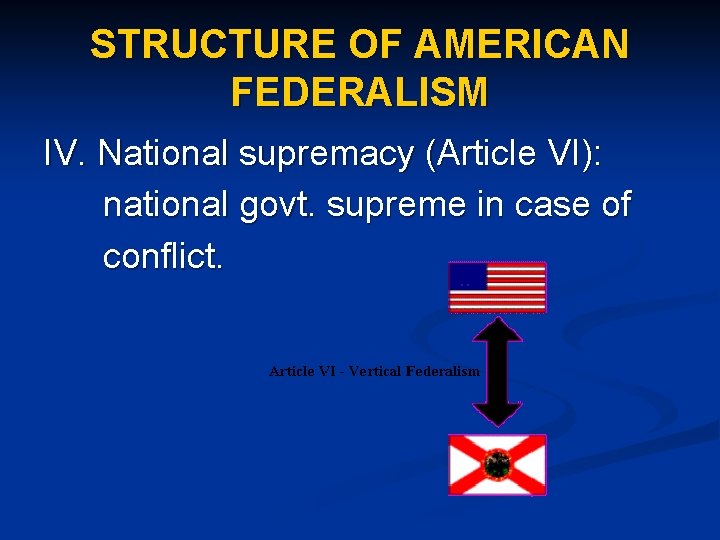 STRUCTURE OF AMERICAN FEDERALISM

IV. National supremacy (Article VI): national govt. supreme in case of conflict.

Article VI - Vertical Federalism